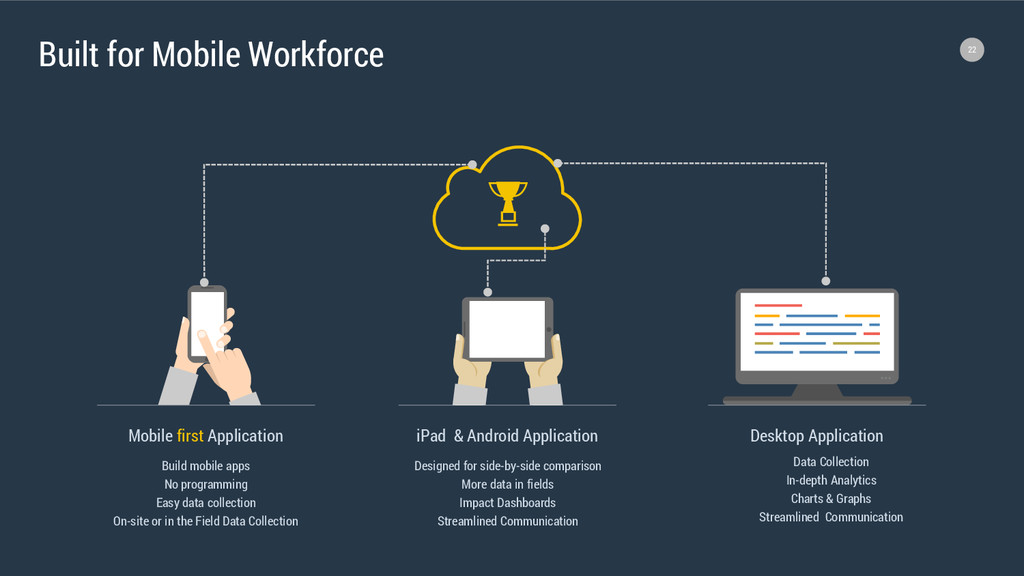 Built for Mobile Workforce

22

Mobile first Application

Build mobile apps
No programming
Easy data collection
On-site or in the Field Data Collection

iPad & Android Application

Designed for side-by-side comparison
More data in fields
Impact Dashboards
Streamlined Communication

Desktop Application

Data Collection
In-depth Analytics
Charts & Graphs
Streamlined Communication